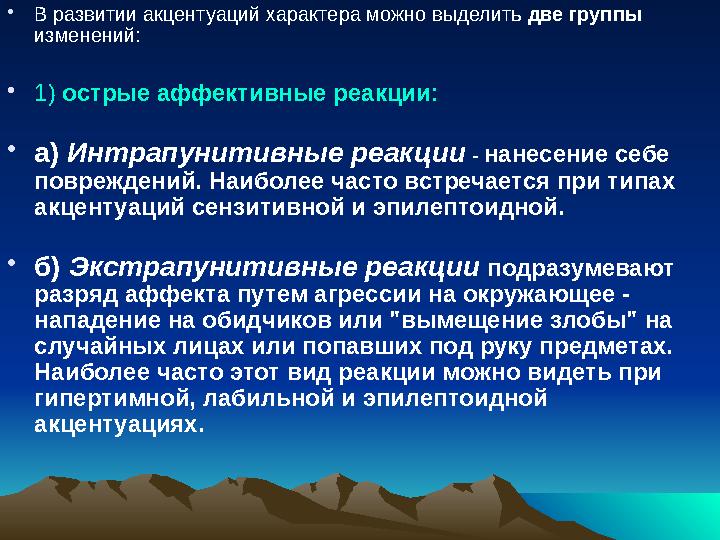 • В развитии акцентуаций характера можно выделить две группы изменений:

• 1) острые аффективные реакции:

• а) Интрапунитивные реакции - нанесение себе повреждений. Наиболее часто встречается при типах акцентуаций сензитивной и эпилептоидной.

• б) Экстрапунитивные реакции подразумевают разряд аффекта путем агрессии на окружающее - нападение на обидчиков или "вымещение злобы" на случайных лицах или попавших под руку предметах. Наиболее часто этот вид реакции можно видеть при гипертимной, лабильной и эпилептоидной акцентуациях.